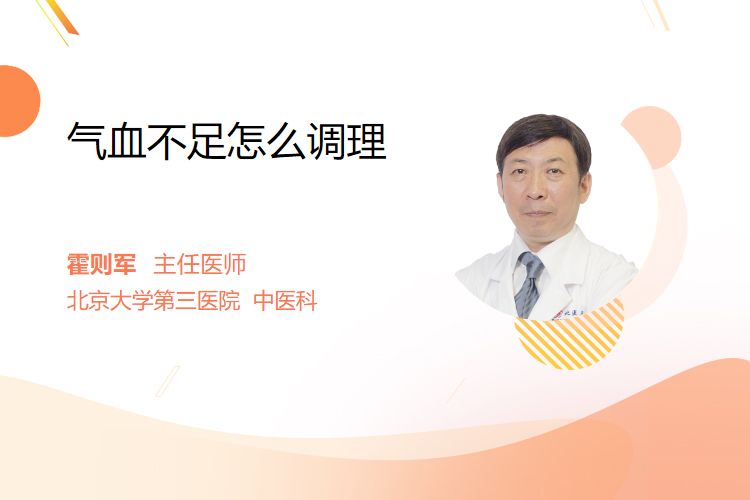 气血不足怎么调理

霍则军 主任医师
北京大学第三医院 中医科